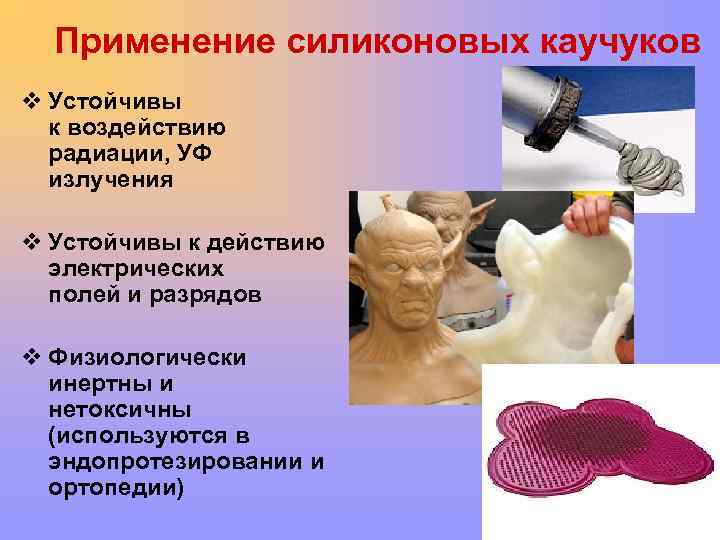 Применение силиконовых каучуков

❖ Устойчивы к воздействию радиации, УФ излучения

❖ Устойчивы к действию электрических полей и разрядов

❖ Физиологически инертны и нетоксичны (используются в эндопротезировании и ортопедии)